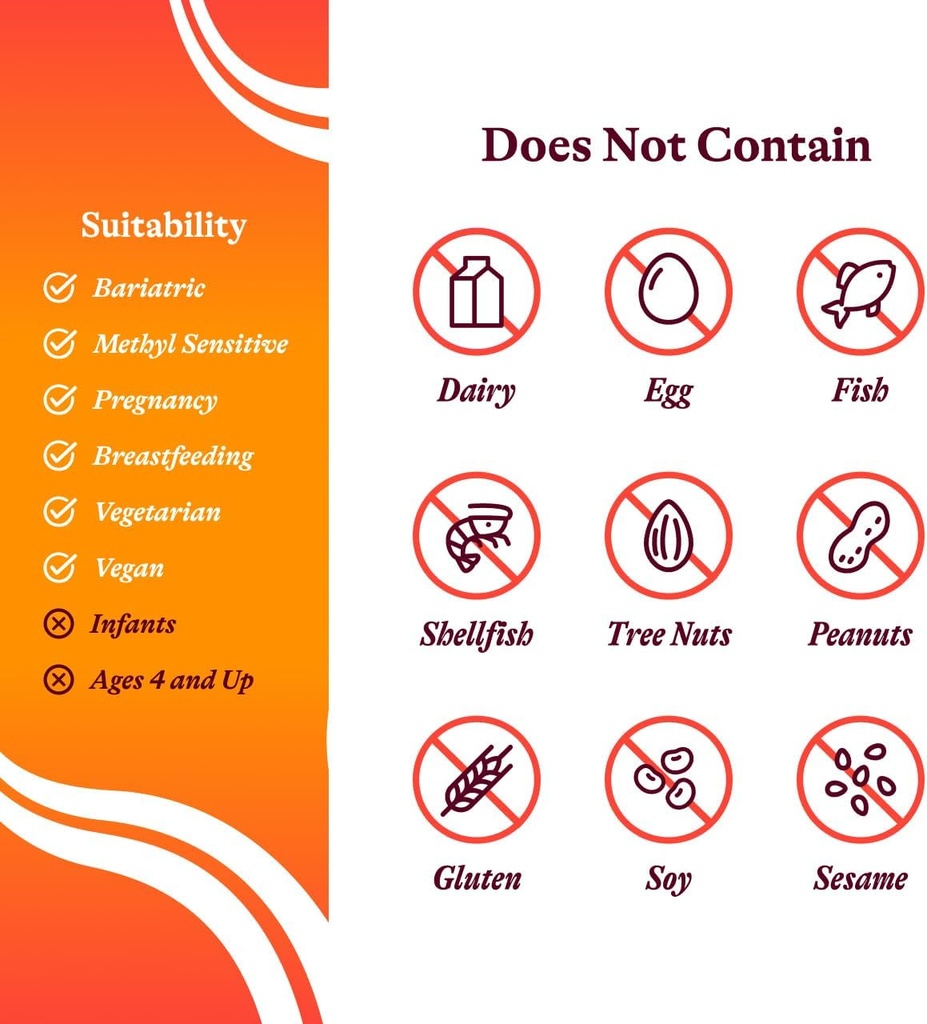 Suitability

Bariatric

Methyl Sensitive

Pregnancy

Breastfeeding

Vegetarian

Vegan

Infants

Ages 4 and Up

Does Not Contain

Dairy

Egg

Fish

Shellfish

Tree Nuts

Peanuts

Gluten

Soy

Sesame